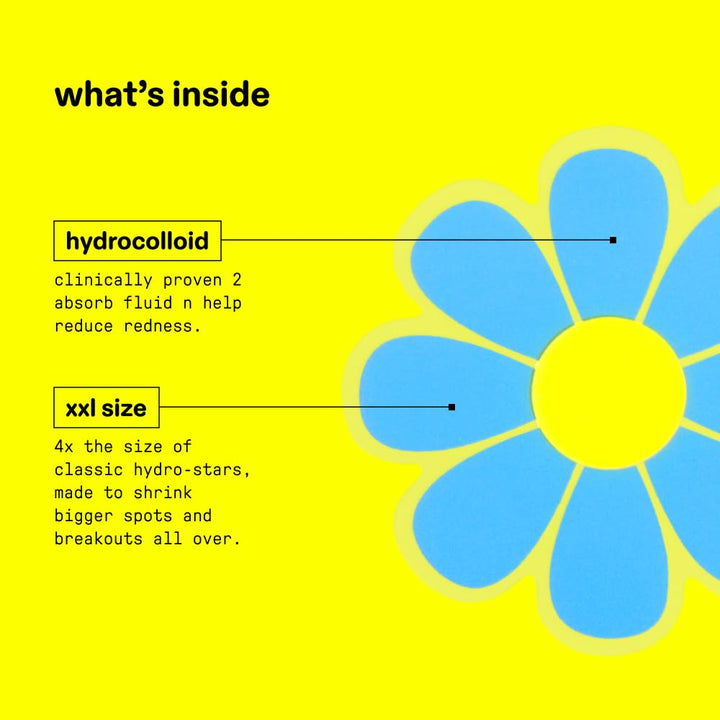 what's inside

hydrocolloid

clinically proven 2 absorb fluid n help reduce redness.

xxl size

4x the size of classic hydro-stars, made to shrink bigger spots and breakouts all over.